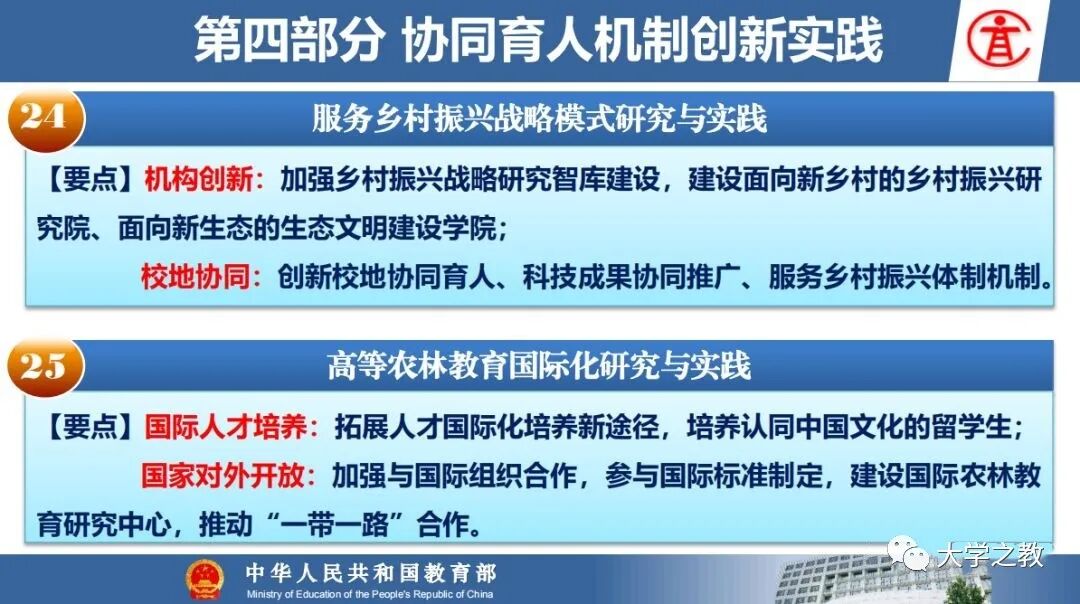 第四部分 协同育人机制创新实践

24

服务乡村振兴战略模式研究与实践

【要点】机构创新：加强乡村振兴战略研究智库建设，建设面向新乡村的乡村振兴研究院、面向新生态的生态文明建设学院；

校地协同：创新校地协同育人、科技成果协同推广、服务乡村振兴体制机制。

25

高等农林教育国际化研究与实践

【要点】国际人才培养：拓展人才国际化培养新途径，培养认同中国文化的留学生；

国家对外开放：加强与国际组织合作，参与国际标准制定，建设国际农林教育研究中心，推动“一带一路”合作。

中华人民共和国教育部
Ministry of Education of the People's Republic of China

大学之教